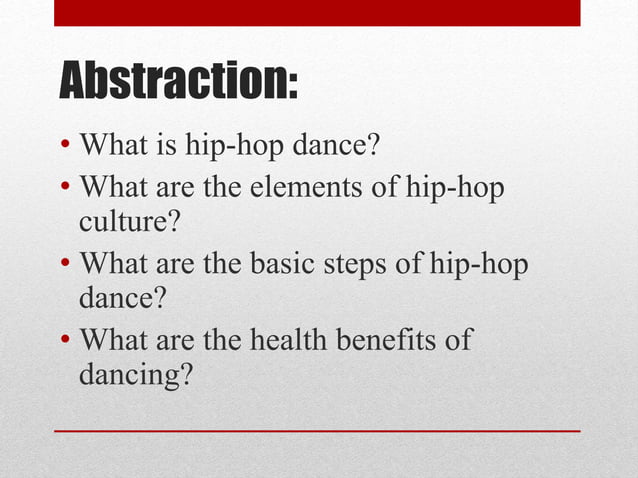 Abstraction:

• What is hip-hop dance?
• What are the elements of hip-hop culture?
• What are the basic steps of hip-hop dance?
• What are the health benefits of dancing?